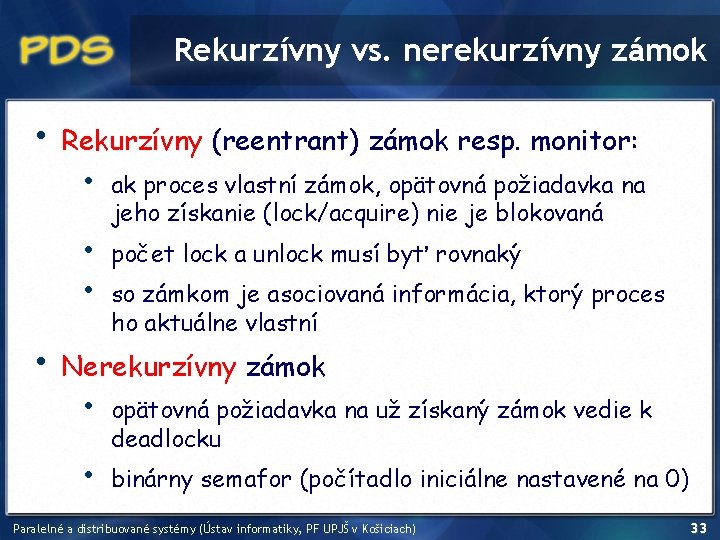 PDS

Rekurzívny vs. nerekurzívny zámok

• Rekurzívny (reentrant) zámok resp. monitor:
  • ak proces vlastní zámok, opätovná požiadavka na jeho získanie (lock/acquire) nie je blokovaná
  • počet lock a unlock musí byť rovnaký
  • so zámkom je asociovaná informácia, ktorý proces ho aktuálne vlastní
• Nerekurzívny zámok
  • opätovná požiadavka na už získaný zámok vedie k deadlocku
  • binárny semafor (počítadlo iniciálne nastavené na 0)

Paralelné a distribuované systémy (Ústav informatiky, PF UPJŠ v Košiciach)

33